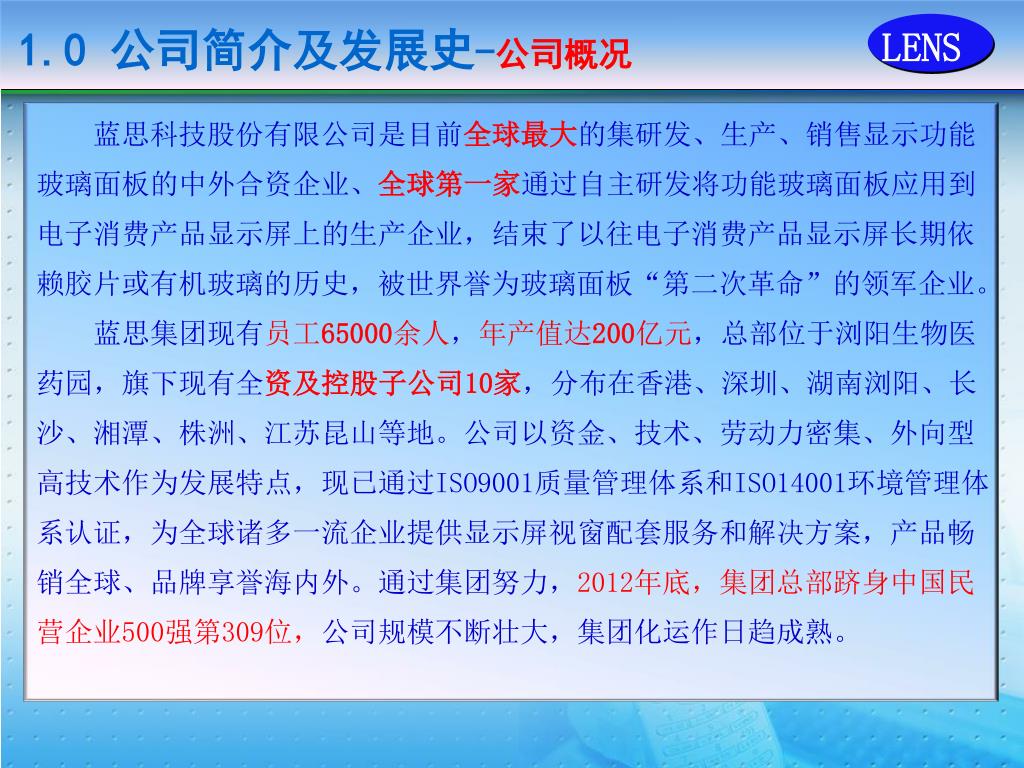 1.0 公司简介及发展史-公司概况

LENS

蓝思科技股份有限公司是目前全球最大的集研发、生产、销售显示功能玻璃面板的中外合资企业、全球第一家通过自主研发将功能玻璃面板应用到电子消费产品显示屏上的生产企业，结束了以往电子消费产品显示屏长期依赖胶片或有机玻璃的历史，被世界誉为玻璃面板“第二次革命”的领军企业。

蓝思集团现有员工65000余人，年产值达200亿元，总部位于浏阳生物医药园，旗下现有全资及控股子公司10家，分布在香港、深圳、湖南浏阳、长沙、湘潭、株洲、江苏昆山等地。公司以资金、技术、劳动力密集、外向型高技术作为发展特点，现已通过ISO9001质量管理体系和ISO14001环境管理体系认证，为全球诸多一流企业提供显示屏视窗配套服务和解决方案，产品畅销全球、品牌享誉海内外。通过集团努力，2012年底，集团总部跻身中国民营企业500强第309位，公司规模不断壮大，集团化运作日趋成熟。